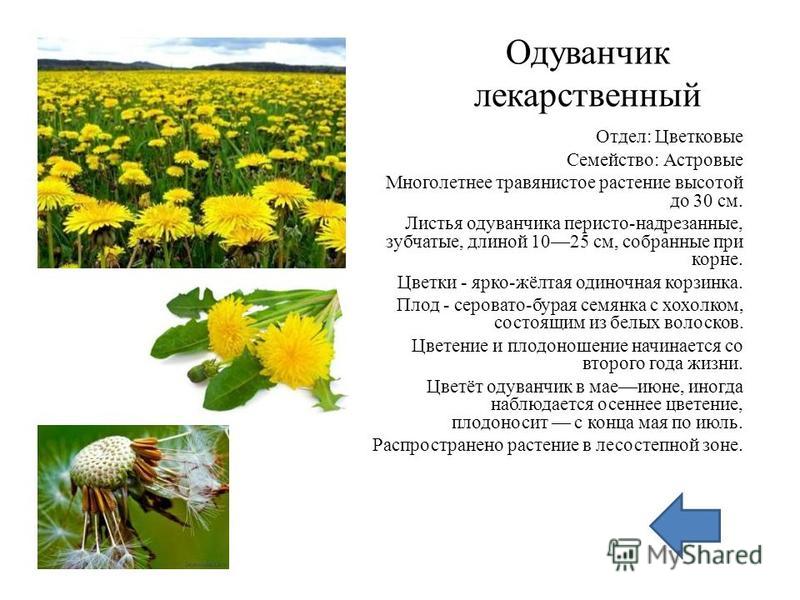 Одуванчик лекарственный

Отдел: Цветковые

Семейство: Астровые

Многолетнее травянистое растение высотой до 30 см.

Листья одуванчика перисто-надрезанные, зубчатые, длиной 10—25 см, собранные при корне.

Цветки - ярко-жёлтая одиночная корзинка.

Плод - серовато-бурая семянка с хохолком, состоящим из белых волосков.

Цветение и плодоношение начинается со второго года жизни.

Цветёт одуванчик в мае—июне, иногда наблюдается осеннее цветение, плодоносит — с конца мая по июль.

Распространено растение в лесостепной зоне.

MyShared